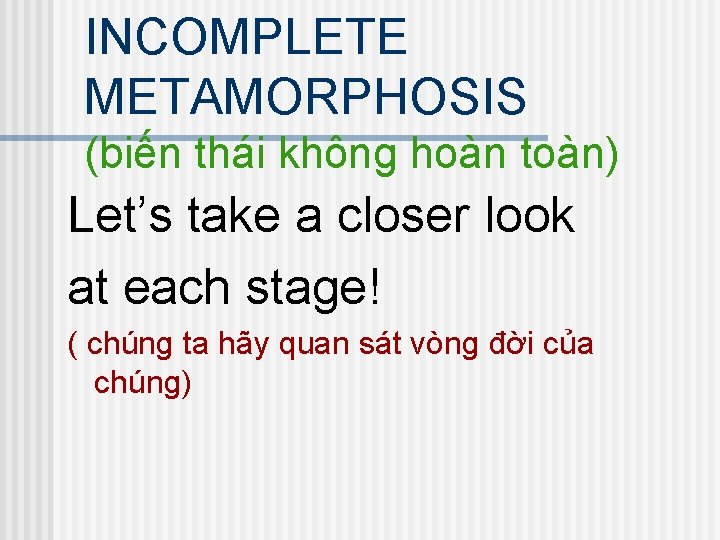 INCOMPLETE METAMORPHOSIS
(biến thái không hoàn toàn)

Let’s take a closer look at each stage!

( chúng ta hãy quan sát vòng đời của chúng)